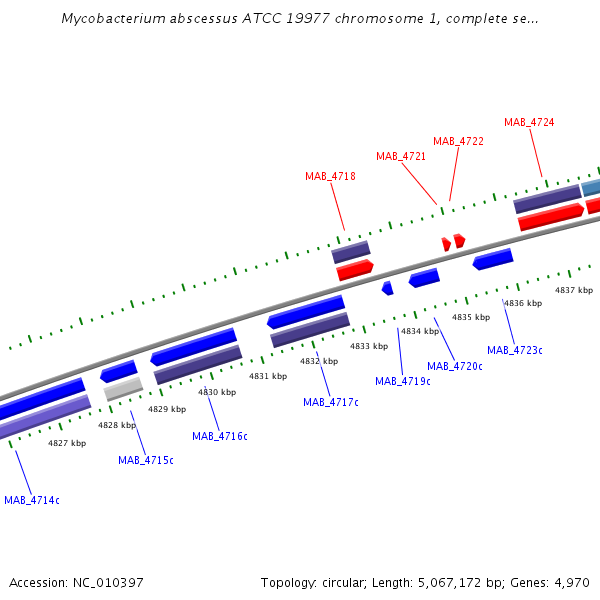 Mycobacterium abscessus ATCC 19977 chromosome 1, complete se...

MAB_4724
MAB_4722
MAB_4721
MAB_4718

4837 kbp
4836 kbp
4835 kbp
4834 kbp
4833 kbp
4832 kbp
4831 kbp
4830 kbp
4829 kbp
4828 kbp
4827 kbp

MAB_4723c
MAB_4720c
MAB_4719c
MAB_4717c
MAB_4716c
MAB_4715c
MAB_4714c

Accession: NC_010397
Topology: circular; Length: 5,067,172 bp; Genes: 4,970